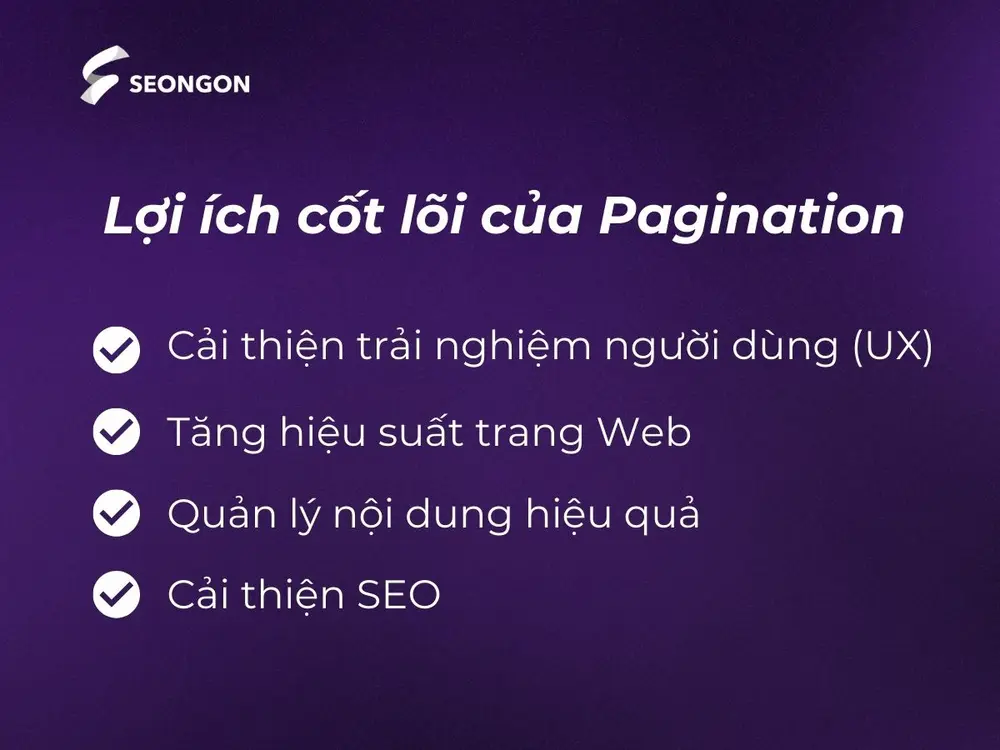 SEONGON

Lợi ích cốt lõi của Pagination

Cải thiện trải nghiệm người dùng (UX)

Tăng hiệu suất trang Web

Quản lý nội dung hiệu quả

Cải thiện SEO